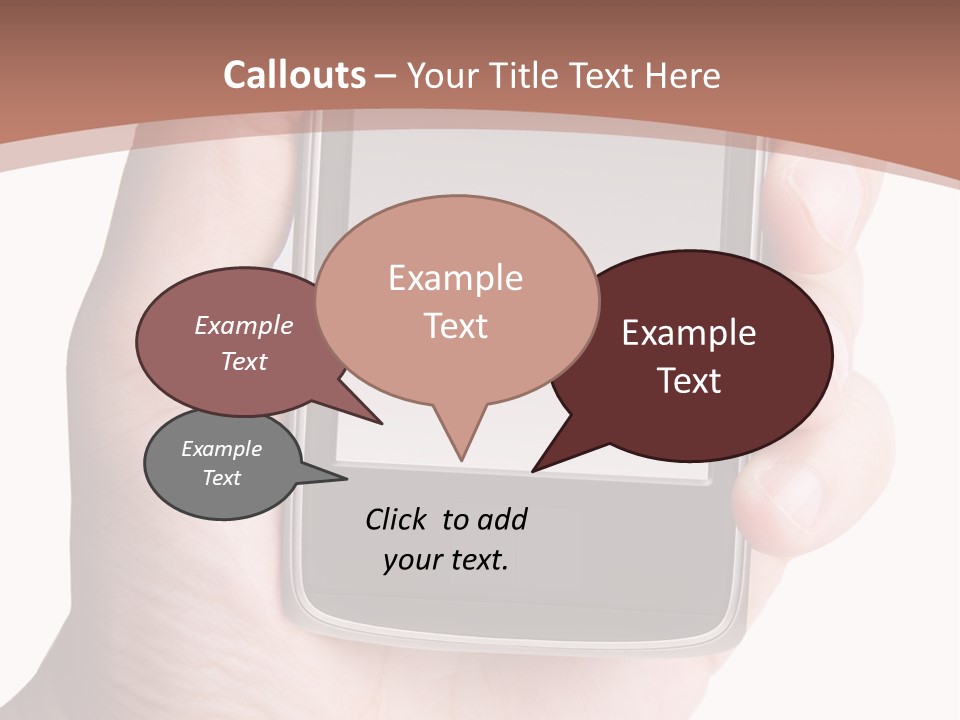 Callouts – Your Title Text Here

Example Text

Example Text

Example Text

Example Text

Click to add your text.